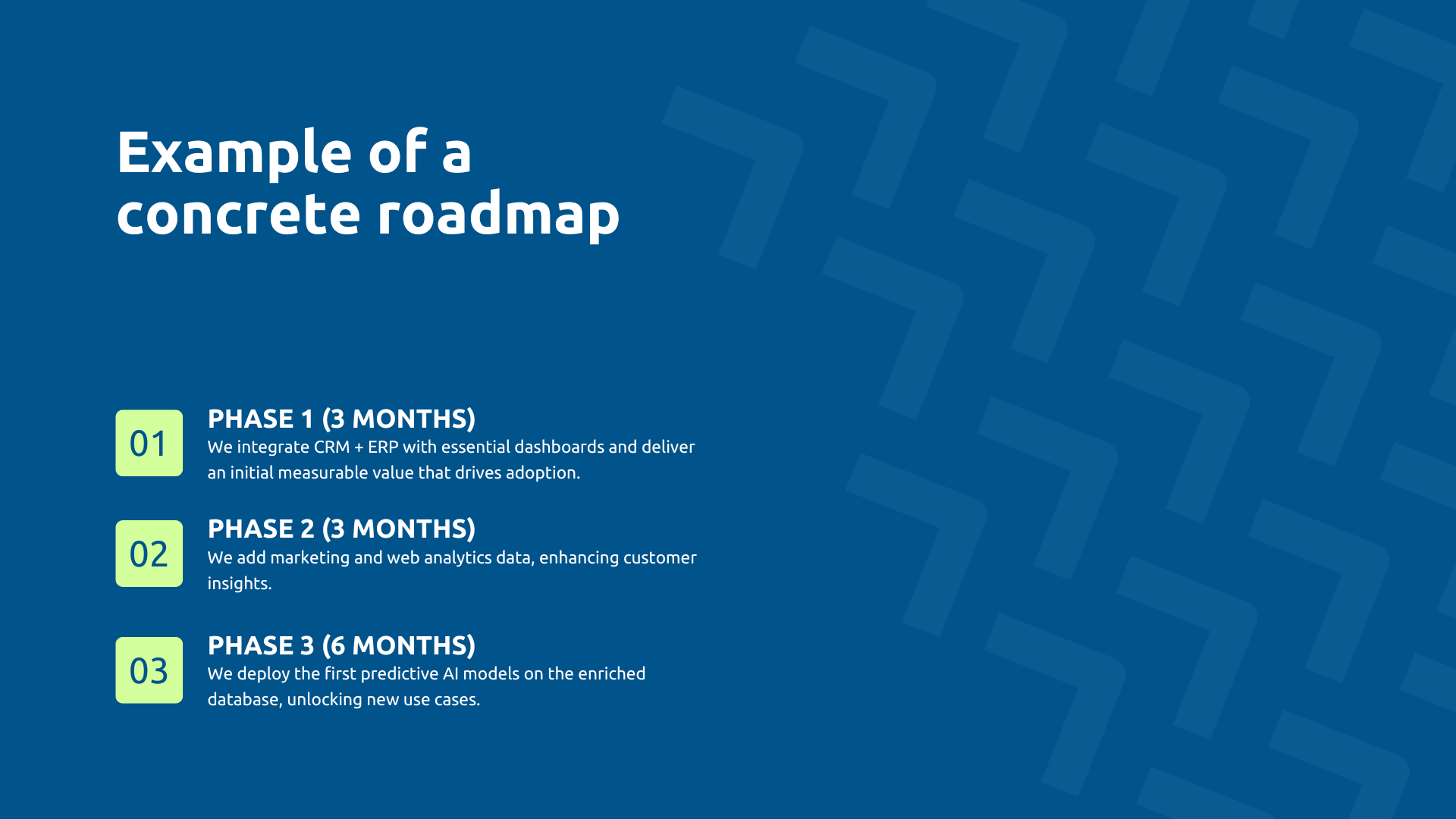 Example of a concrete roadmap

01

PHASE 1 (3 MONTHS)

We integrate CRM + ERP with essential dashboards and deliver an initial measurable value that drives adoption.

02

PHASE 2 (3 MONTHS)

We add marketing and web analytics data, enhancing customer insights.

03

PHASE 3 (6 MONTHS)

We deploy the first predictive AI models on the enriched database, unlocking new use cases.